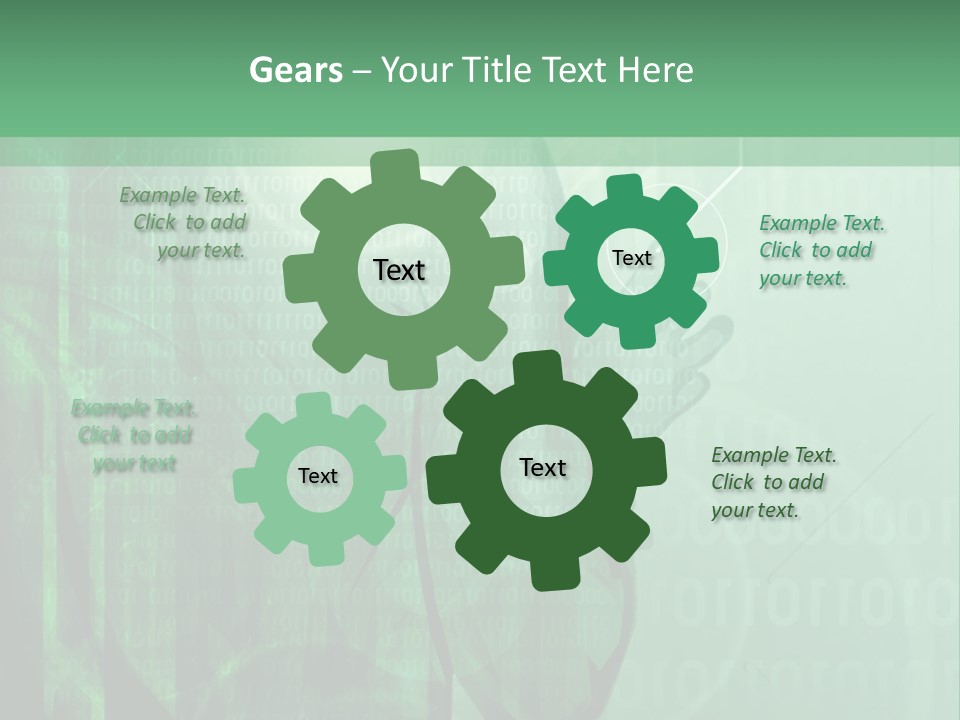 Gears – Your Title Text Here

Example Text. Click to add your text.

Text

Text

Example Text. Click to add your text.

Example Text. Click to add your text

Text

Text

Example Text. Click to add your text.